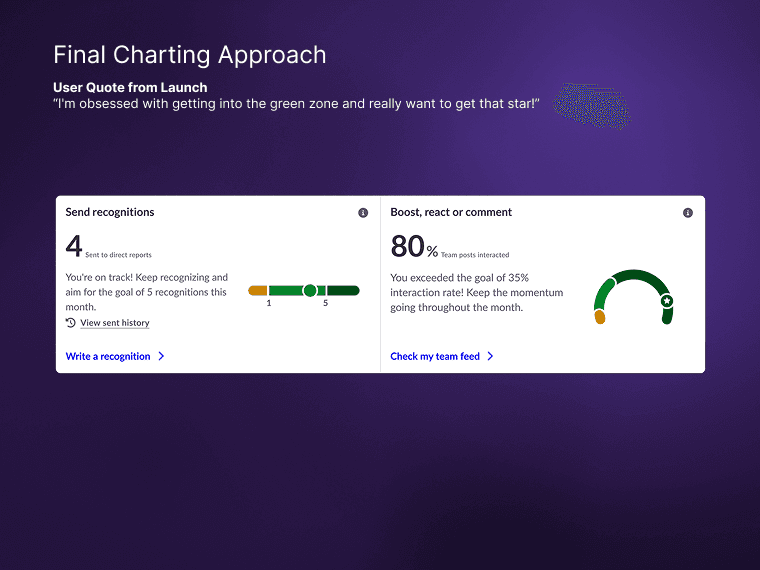 Final Charting Approach

User Quote from Launch
"I'm obsessed with getting into the green zone and really want to get that star!"

Send recognitions

4 Sent to direct reports

You're on track! Keep recognizing and aim for the goal of 5 recognitions this month.

View sent history

1 5

Write a recognition

Boost, react or comment

80% Team posts interacted

You exceeded the goal of 35% interaction rate! Keep the momentum going throughout the month.

Check my team feed